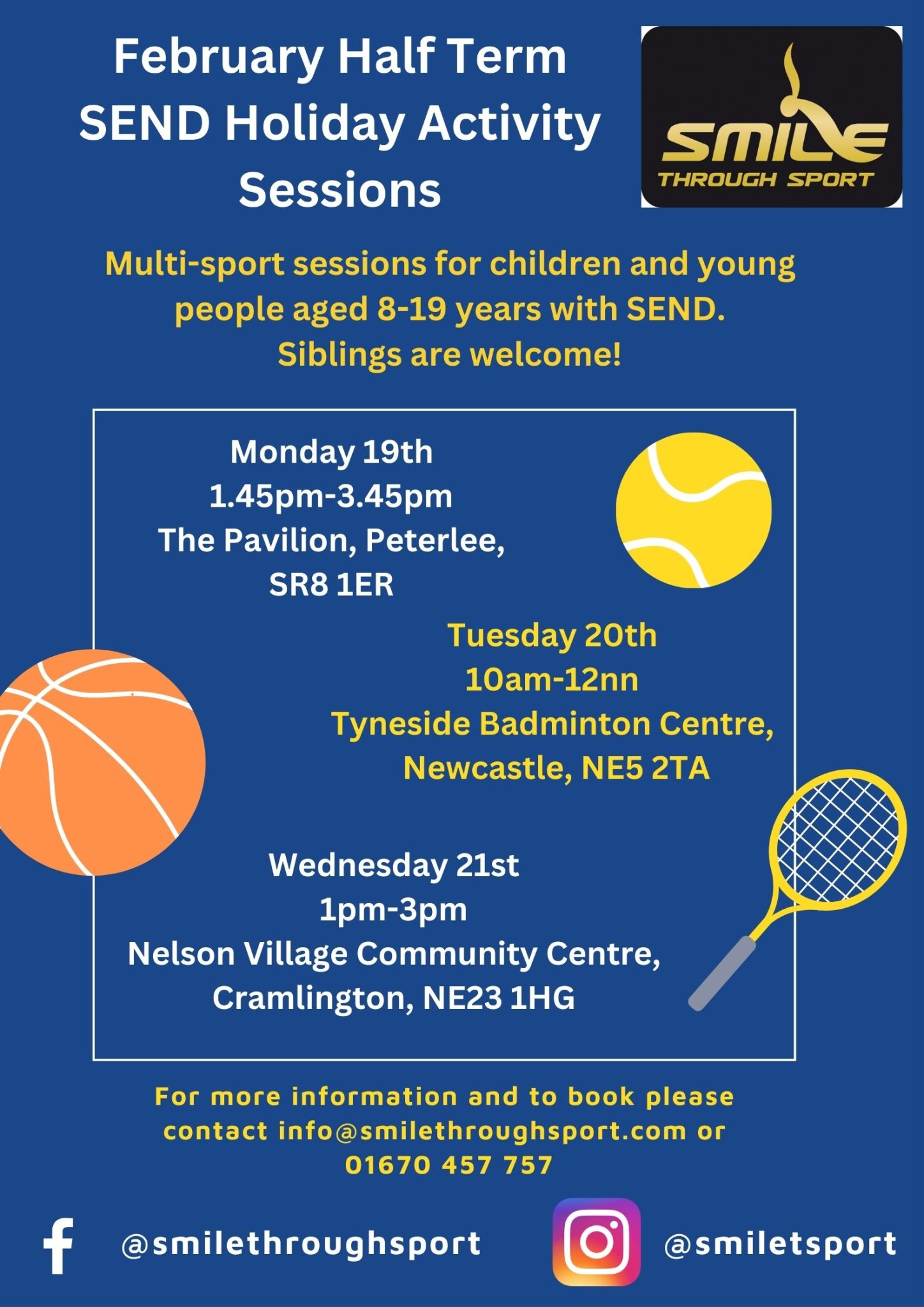 February Half Term SEND Holiday Activity Sessions

SMILE THROUGH SPORT

Multi-sport sessions for children and young people aged 8-19 years with SEND. Siblings are welcome!

Monday 19th
1.45pm-3.45pm
The Pavilion, Peterlee, SR8 1ER

Tuesday 20th
10am-12nn
Tyneside Badminton Centre, Newcastle, NE5 2TA

Wednesday 21st
1pm-3pm
Nelson Village Community Centre, Cramlington, NE23 1HG

For more information and to book please contact info@smilethroughsport.com or 01670 457 757

@smilethroughsport

@smiletsport